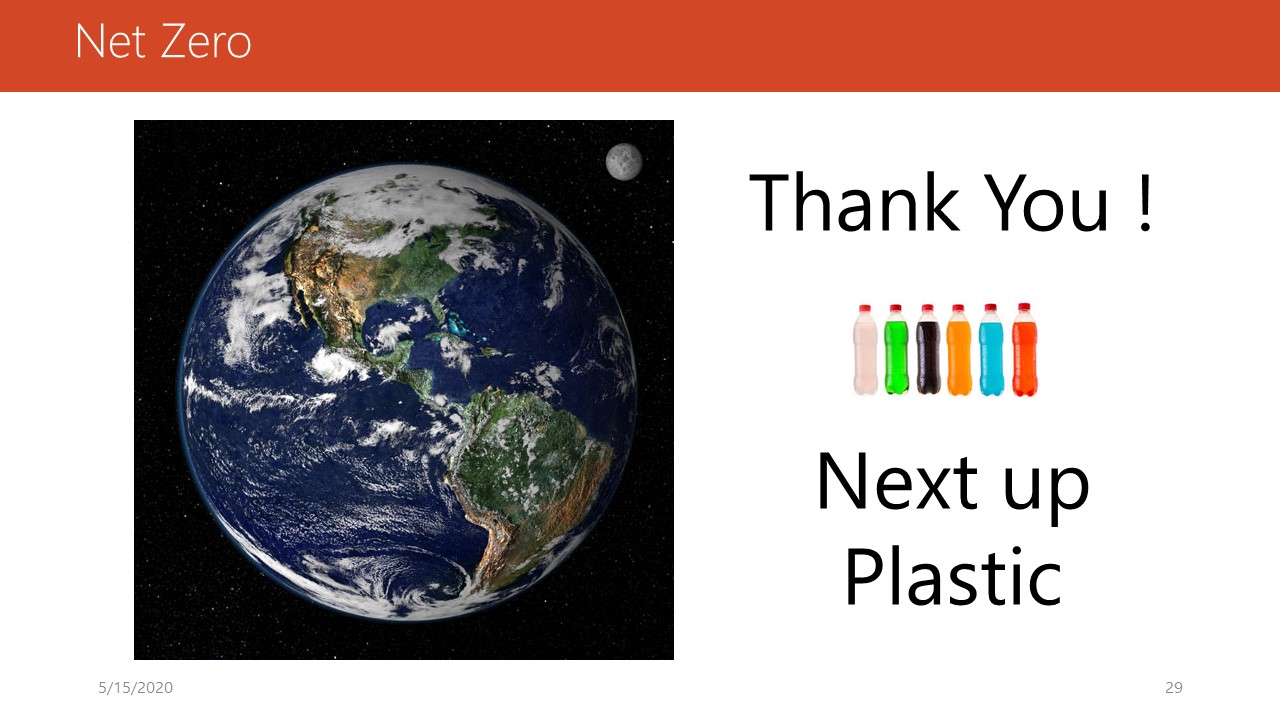 Net Zero

Thank You !

Next up
Plastic

5/15/2020

29